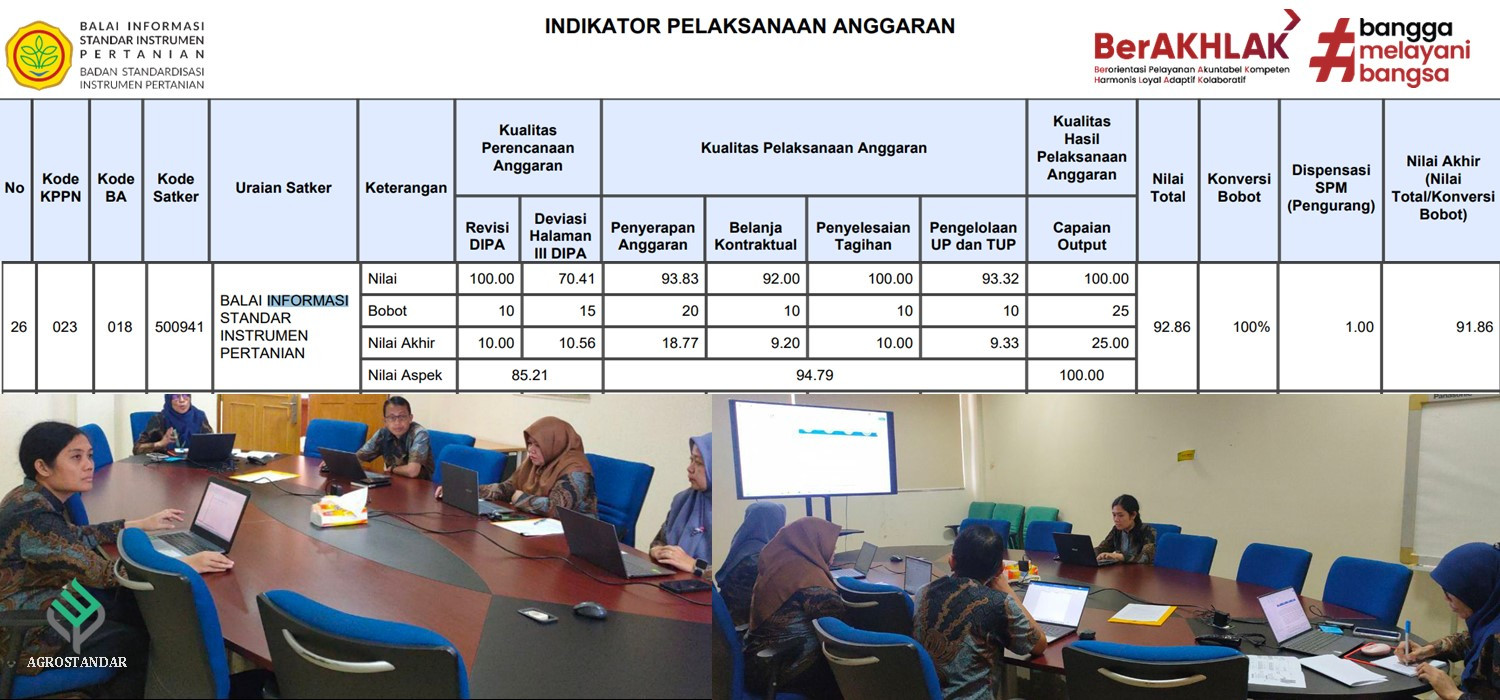 BALAI INFORMASI STANDAR INSTRUMEN PERTANIAN
BADAN STANDARDISASI INSTRUMEN PERTANIAN

INDIKATOR PELAKSANAAN ANGGARAN

BerAKHLAK
Berorientasi Pelayanan Akuntabel Kompeten Harmonis Loyal Adaptif Kolaboratif

#bangga melayani bangsa

| No | Kode KPPN | Kode BA | Kode Satker | Uraian Satker | Keterangan | Kualitas Perencanaan Anggaran: Revisi DIPA | Kualitas Perencanaan Anggaran: Deviasi Halaman III DIPA | Kualitas Pelaksanaan Anggaran: Penyerapan Anggaran | Kualitas Pelaksanaan Anggaran: Belanja Kontraktual | Kualitas Pelaksanaan Anggaran: Penyelesaian Tagihan | Kualitas Pelaksanaan Anggaran: Pengelolaan UP dan TUP | Kualitas Hasil Pelaksanaan Anggaran: Capaian Output | Nilai Total | Konversi Bobot | Dispensasi SPM (Pengurang) | Nilai Akhir (Nilai Total/Konversi Bobot) |
|---|---|---|---|---|---|---|---|---|---|---|---|---|---|---|---|---|
| 26 | 023 | 018 | 500941 | BALAI INFORMASI STANDAR INSTRUMEN PERTANIAN | Nilai | 100.00 | 70.41 | 93.83 | 92.00 | 100.00 | 93.32 | 100.00 | 92.86 | 100% | 1.00 | 91.86 |
| | | | | | Bobot | 10 | 15 | 20 | 10 | 10 | 10 | 25 | | | | |
| | | | | | Nilai Akhir | 10.00 | 10.56 | 18.77 | 9.20 | 10.00 | 9.33 | 25.00 | | | | |
| | | | | | Nilai Aspek | 85.21 | | 94.79 | | | | 100.00 | | | | |

AGROSTANDAR